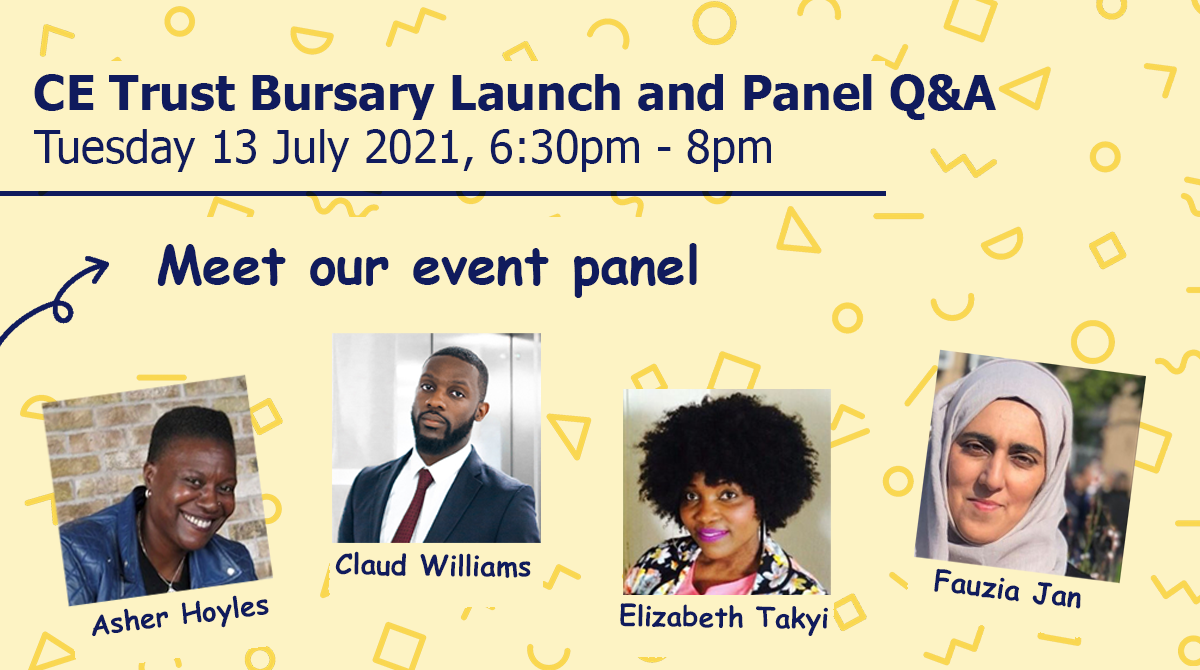 CE Trust Bursary Launch and Panel Q&A
Tuesday 13 July 2021, 6:30pm - 8pm

Meet our event panel

Asher Hoyles

Claud Williams

Elizabeth Takyi

Fauzia Jan